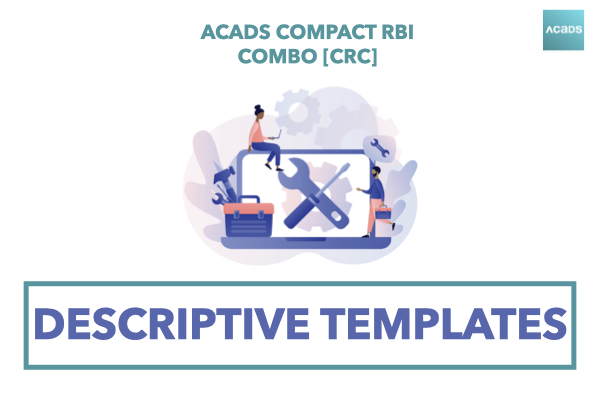 ACADS COMPACT RBI COMBO [CRC]

ACADS

DESCRIPTIVE TEMPLATES